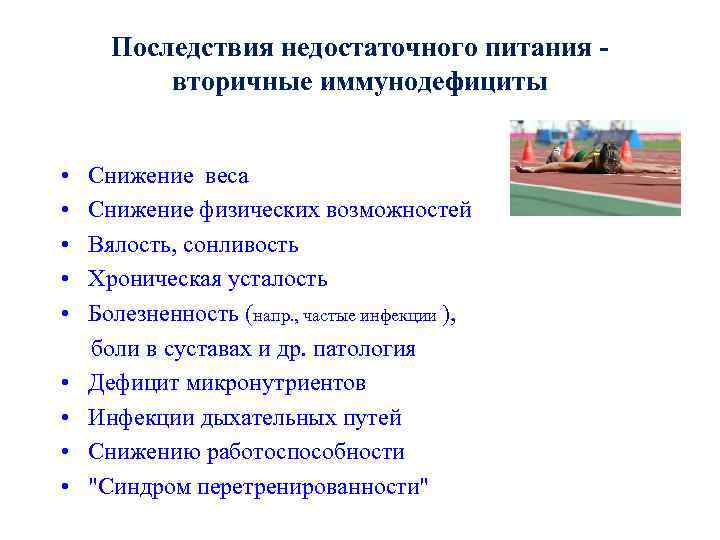 Последствия недостаточного питания - вторичные иммунодефициты

• Снижение веса
• Снижение физических возможностей
• Вялость, сонливость
• Хроническая усталость
• Болезненность (напр., частые инфекции ), боли в суставах и др. патология
• Дефицит микронутриентов
• Инфекции дыхательных путей
• Снижению работоспособности
• "Синдром перетренированности"